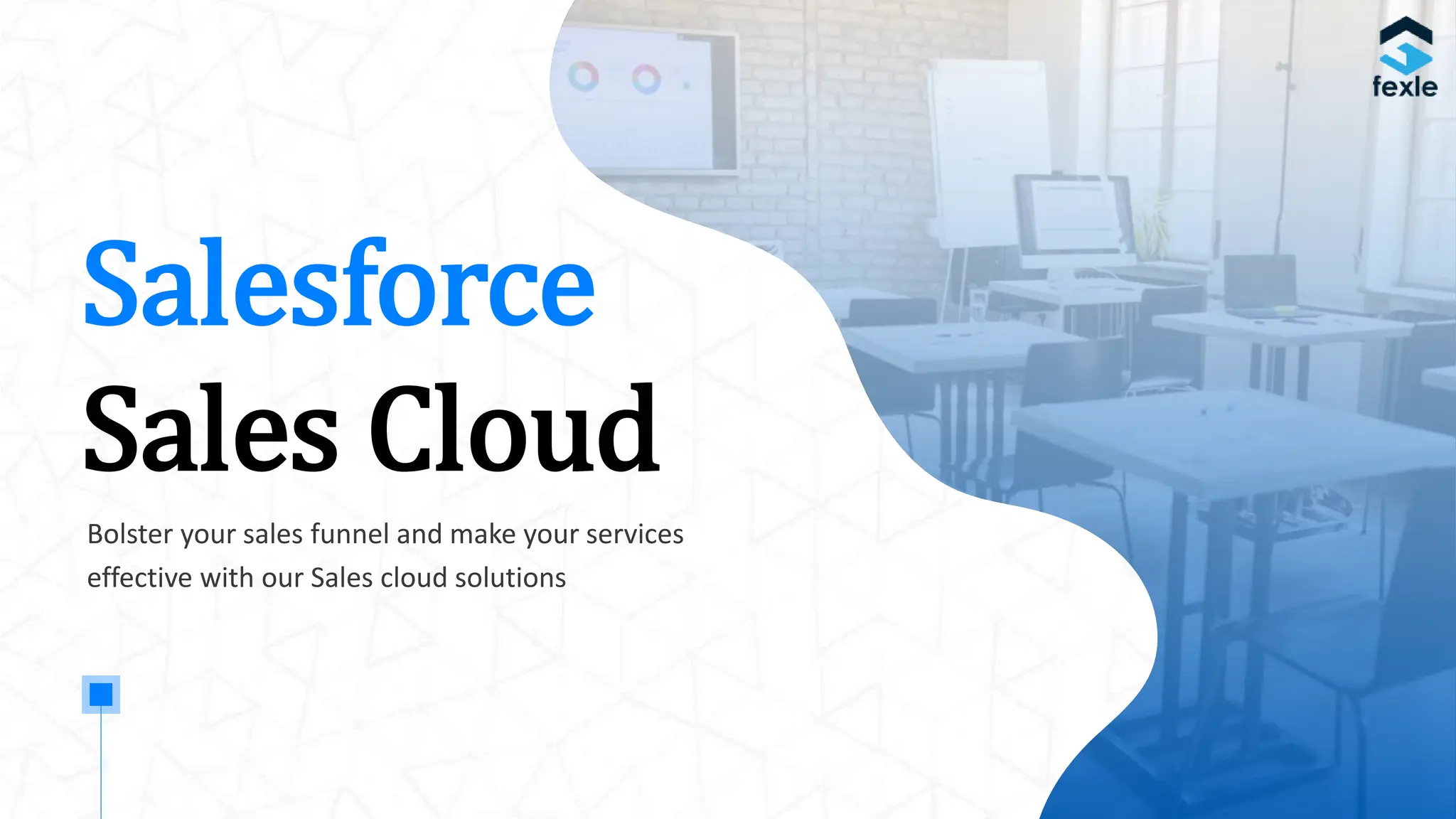 fexle

Salesforce
Sales Cloud

Bolster your sales funnel and make your services effective with our Sales cloud solutions